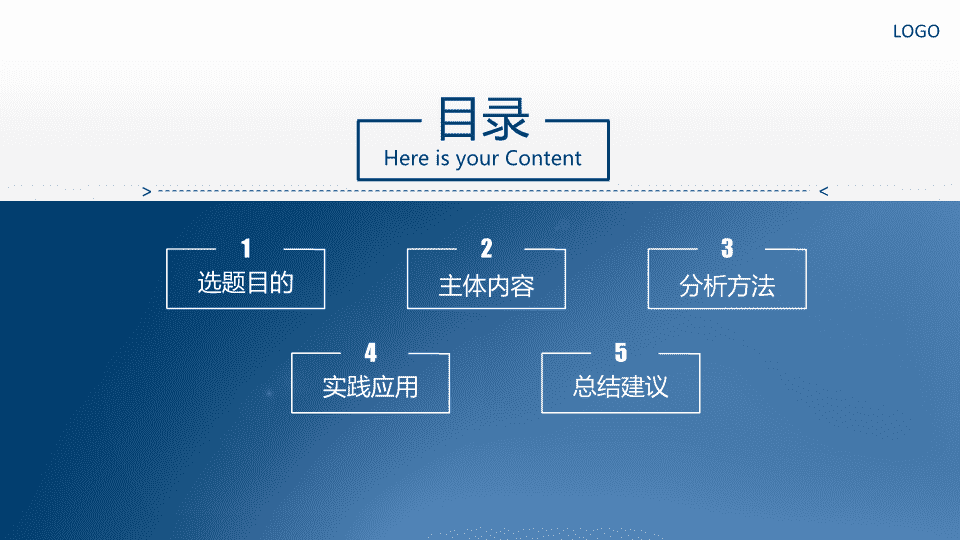 LOGO

目录

Here is your Content

>

<

1
选题目的

2
主体内容

3
分析方法

4
实践应用

5
总结建议